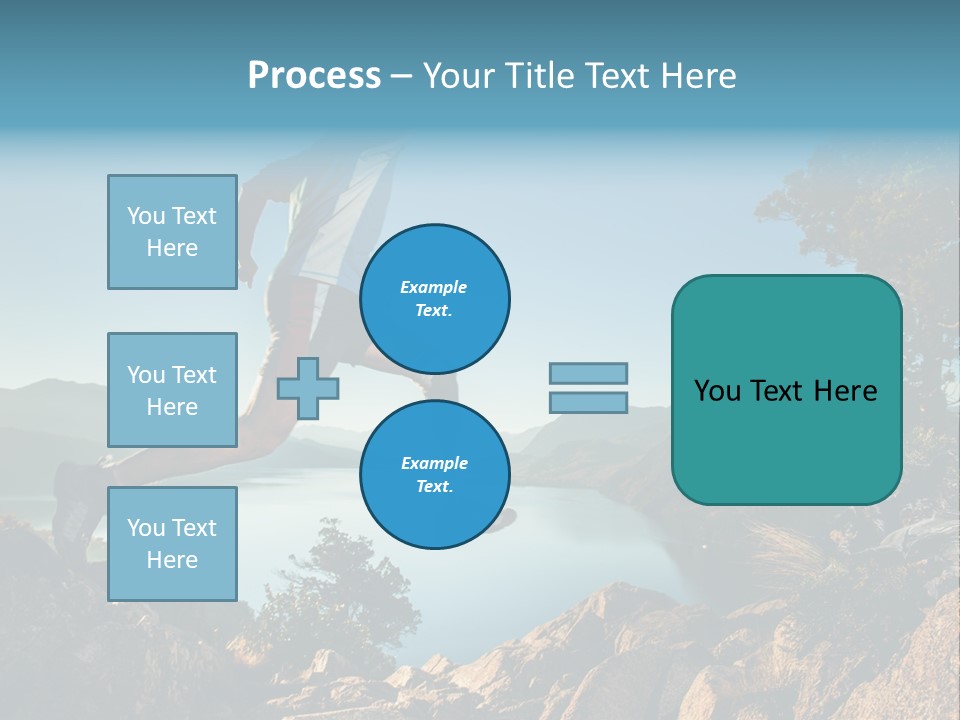 Process – Your Title Text Here

You Text Here

You Text Here

You Text Here

Example Text.

Example Text.

You Text Here